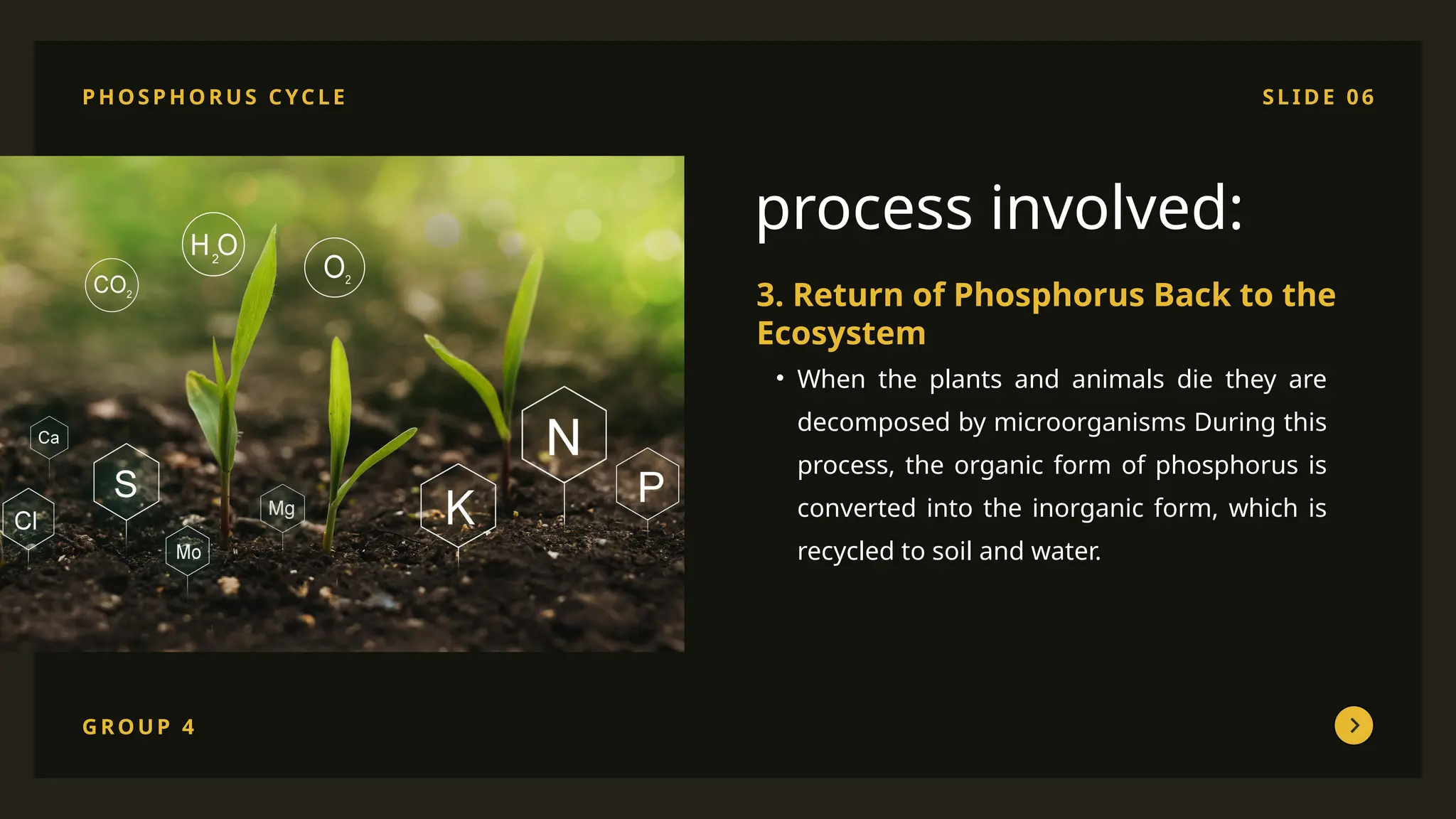 PHOSPHORUS CYCLE

SLIDE 06

$H_2O$

$CO_2$

$O_2$

Ca

S

Cl

Mg

Mo

K

N

P

process involved:

3. Return of Phosphorus Back to the Ecosystem

• When the plants and animals die they are decomposed by microorganisms During this process, the organic form of phosphorus is converted into the inorganic form, which is recycled to soil and water.

GROUP 4